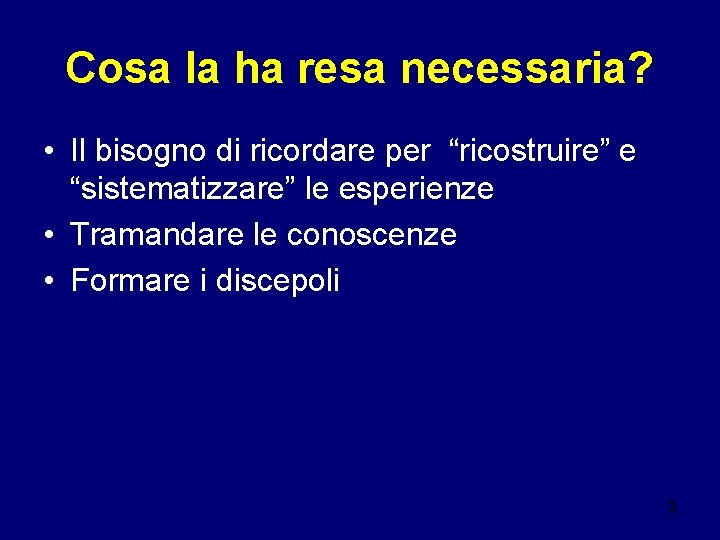 Cosa la ha resa necessaria?

• Il bisogno di ricordare per “ricostruire” e “sistematizzare” le esperienze
• Tramandare le conoscenze
• Formare i discepoli

3